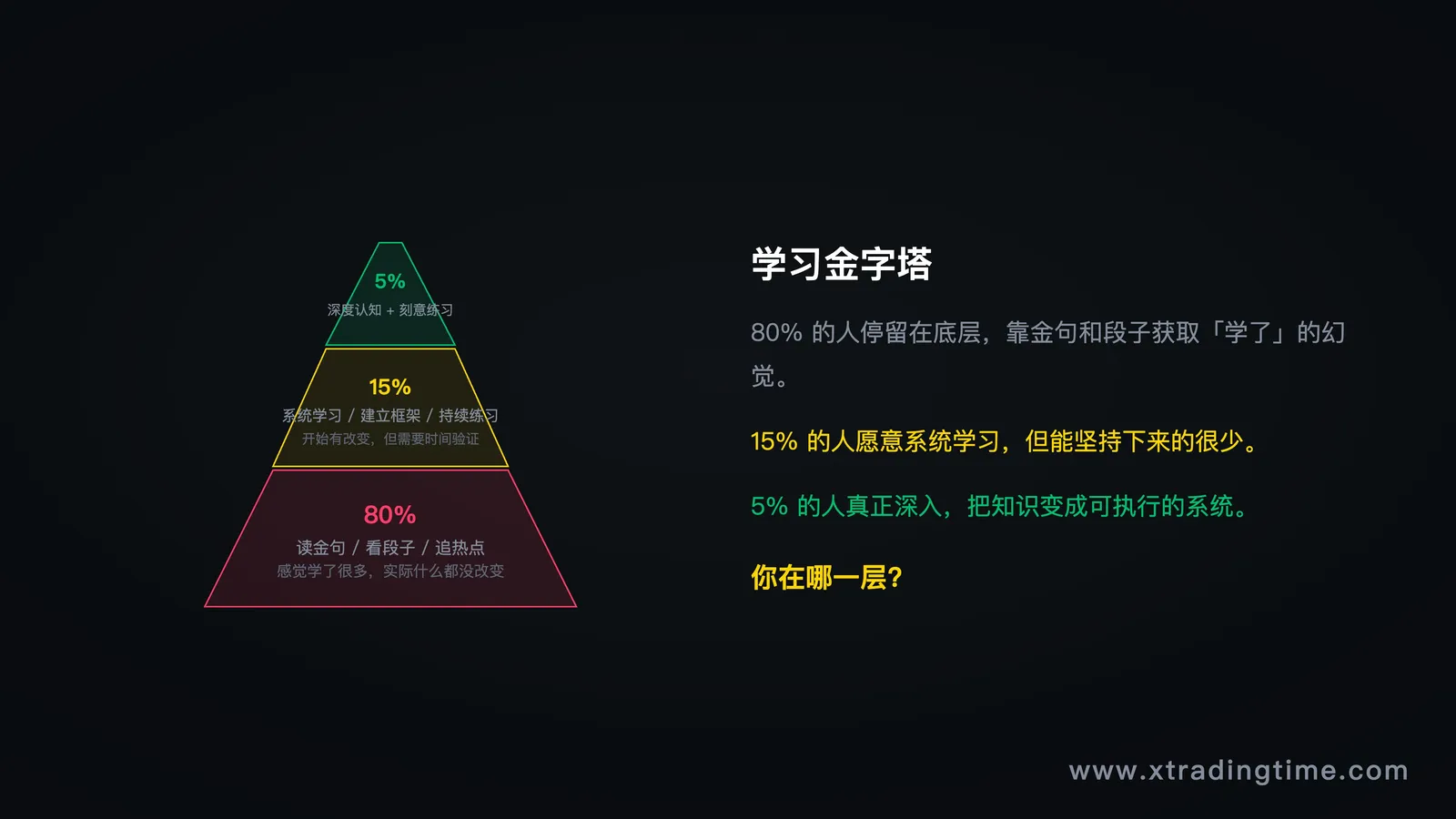 5%
深度认知 + 刻意练习

15%
系统学习 / 建立框架 / 持续练习
开始有改变，但需要时间验证

80%
读金句 / 看段子 / 追热点
感觉学了很多，实际什么都没改变

学习金字塔

80% 的人停留在底层，靠金句和段子获取「学了」的幻觉。

15% 的人愿意系统学习，但能坚持下来的很少。

5% 的人真正深入，把知识变成可执行的系统。

你在哪一层?

www.xtradingtime.com